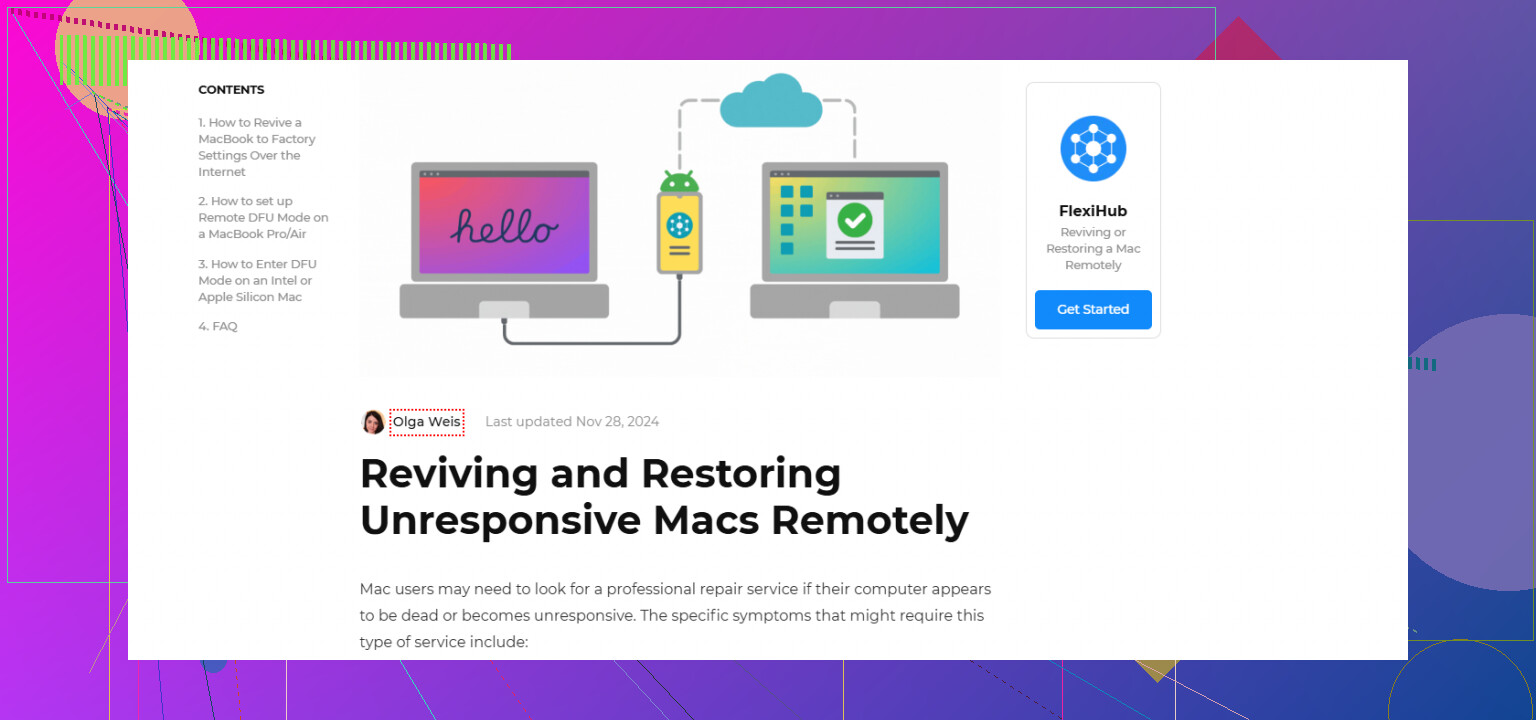 CONTENTS

1. How to Revive a MacBook to Factory Settings Over the Internet

2. How to set up Remote DFU Mode on a MacBook Pro/Air

3. How to Enter DFU Mode on an Intel or Apple Silicon Mac

4. FAQ

hello

FlexiHub

Reviving or Restoring a Mac Remotely

Get Started

Olga Weis Last updated Nov 28, 2024

Reviving and Restoring Unresponsive Macs Remotely

Mac users may need to look for a professional repair service if their computer appears to be dead or becomes unresponsive. The specific symptoms that might require this type of service include: